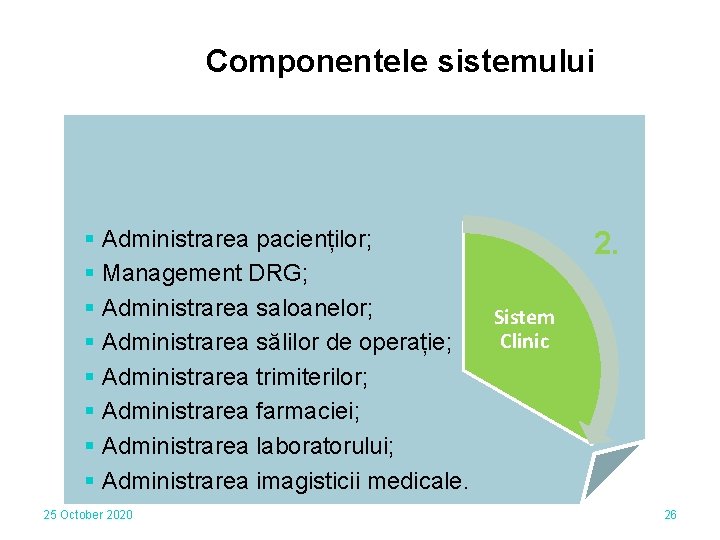 Componentele sistemului

- Administrarea pacienților;
- Management DRG;
- Administrarea saloanelor;
- Administrarea sălilor de operație;
- Administrarea trimiterilor;
- Administrarea farmaciei;
- Administrarea laboratorului;
- Administrarea imagisticii medicale.

2.

Sistem Clinic

25 October 2020

26